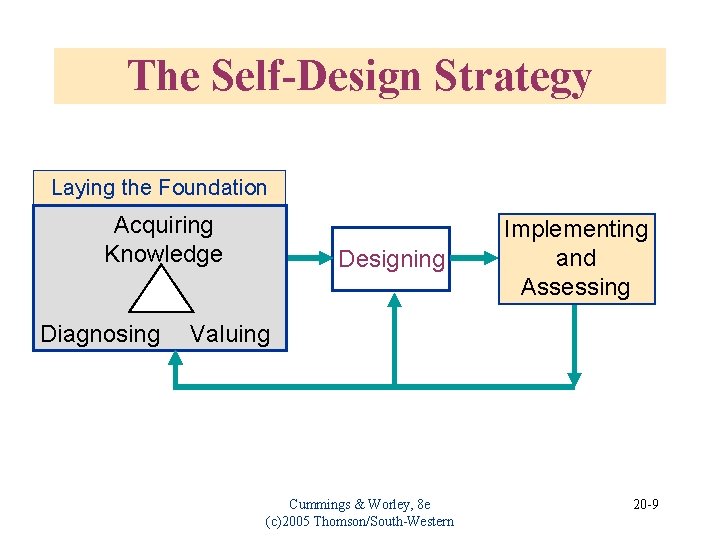 The Self-Design Strategy

Laying the Foundation

Acquiring Knowledge

Diagnosing

Valuing

Designing

Implementing and Assessing

Cummings & Worley, 8e
(c)2005 Thomson/South-Western

20-9